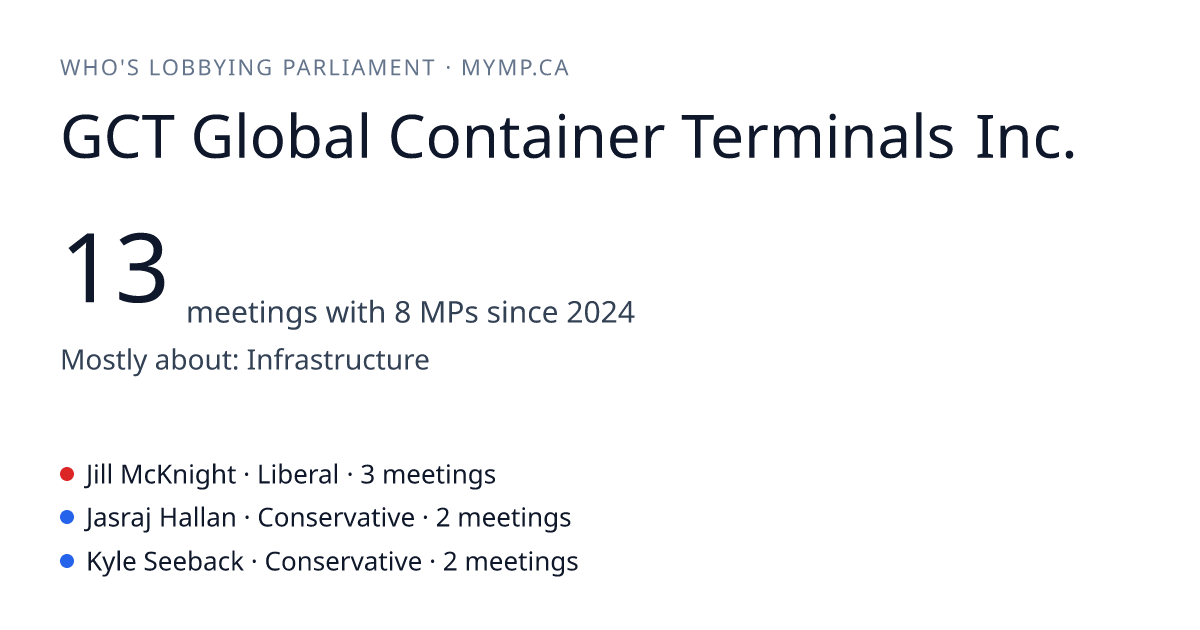 WHO'S LOBBYING PARLIAMENT · MYMP.CA

GCT Global Container Terminals Inc.

13 meetings with 8 MPs since 2024

Mostly about: Infrastructure

Jill McKnight · Liberal · 3 meetings
Jasraj Hallan · Conservative · 2 meetings
Kyle Seeback · Conservative · 2 meetings